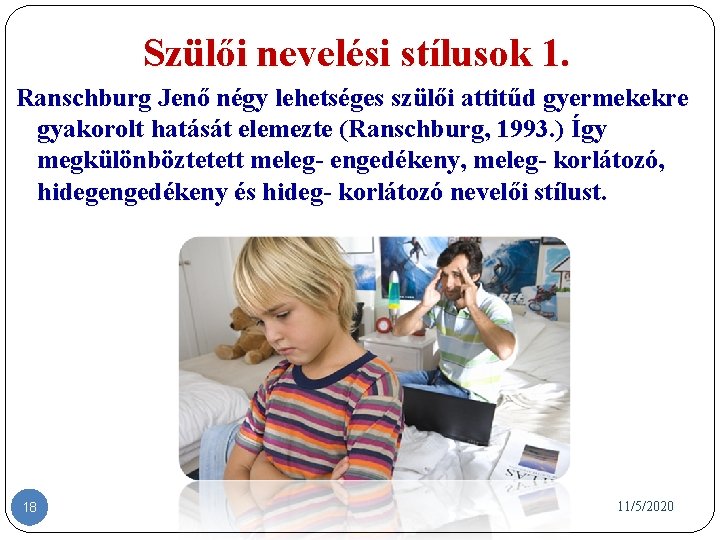 Szülői nevelési stílusok 1.

Ranschburg Jenő négy lehetséges szülői attitűd gyermekekre gyakorolt hatását elemezte (Ranschburg, 1993.) Így megkülönböztetett meleg- engedékeny, meleg- korlátozó, hidegengedékeny és hideg- korlátozó nevelői stílust.

18

11/5/2020